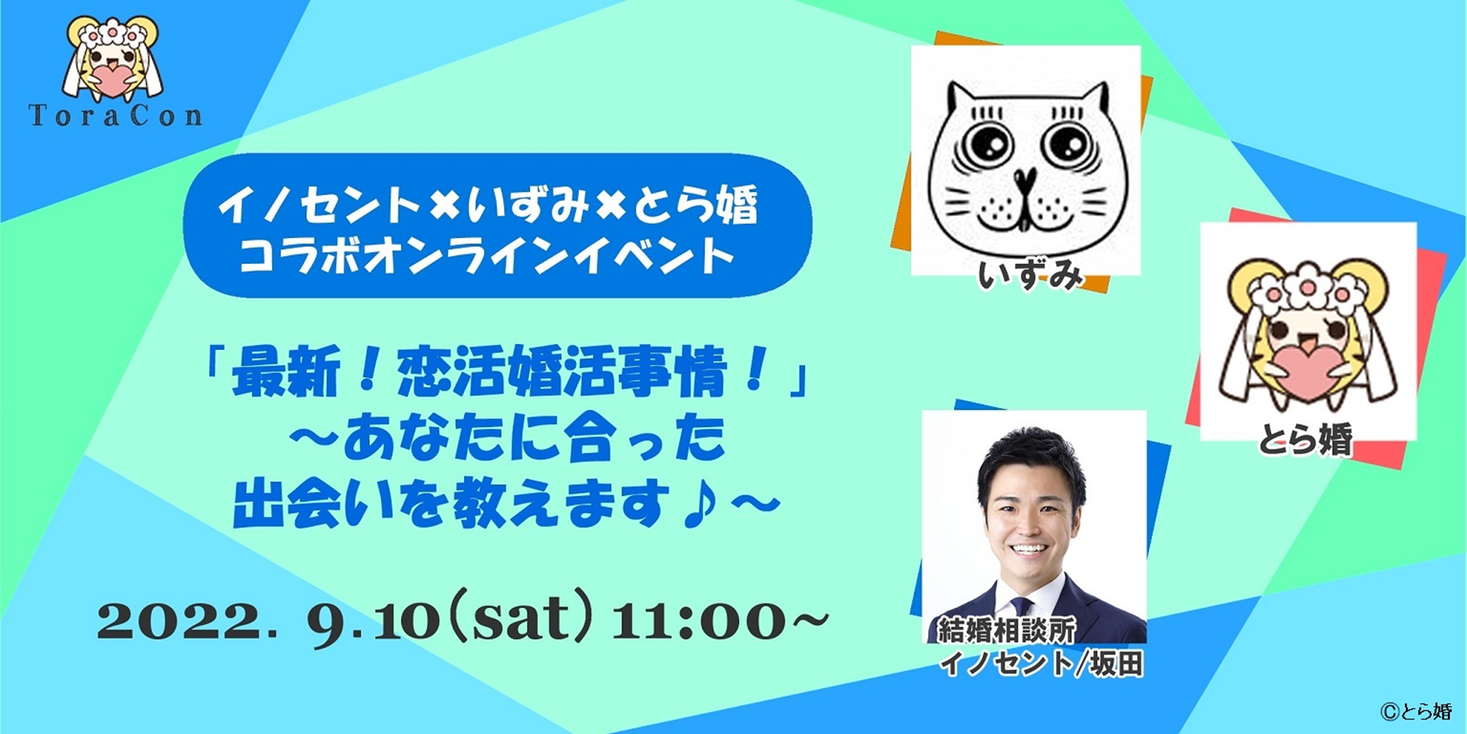 ToraCon

イノセント×いずみ×とら婚
コラボオンラインイベント

「最新！恋活婚活事情！」
～あなたに合った
出会いを教えます♪～

2022. 9.10(sat) 11:00～

いずみ

とら婚

結婚相談所
イノセント/坂田

©とら婚